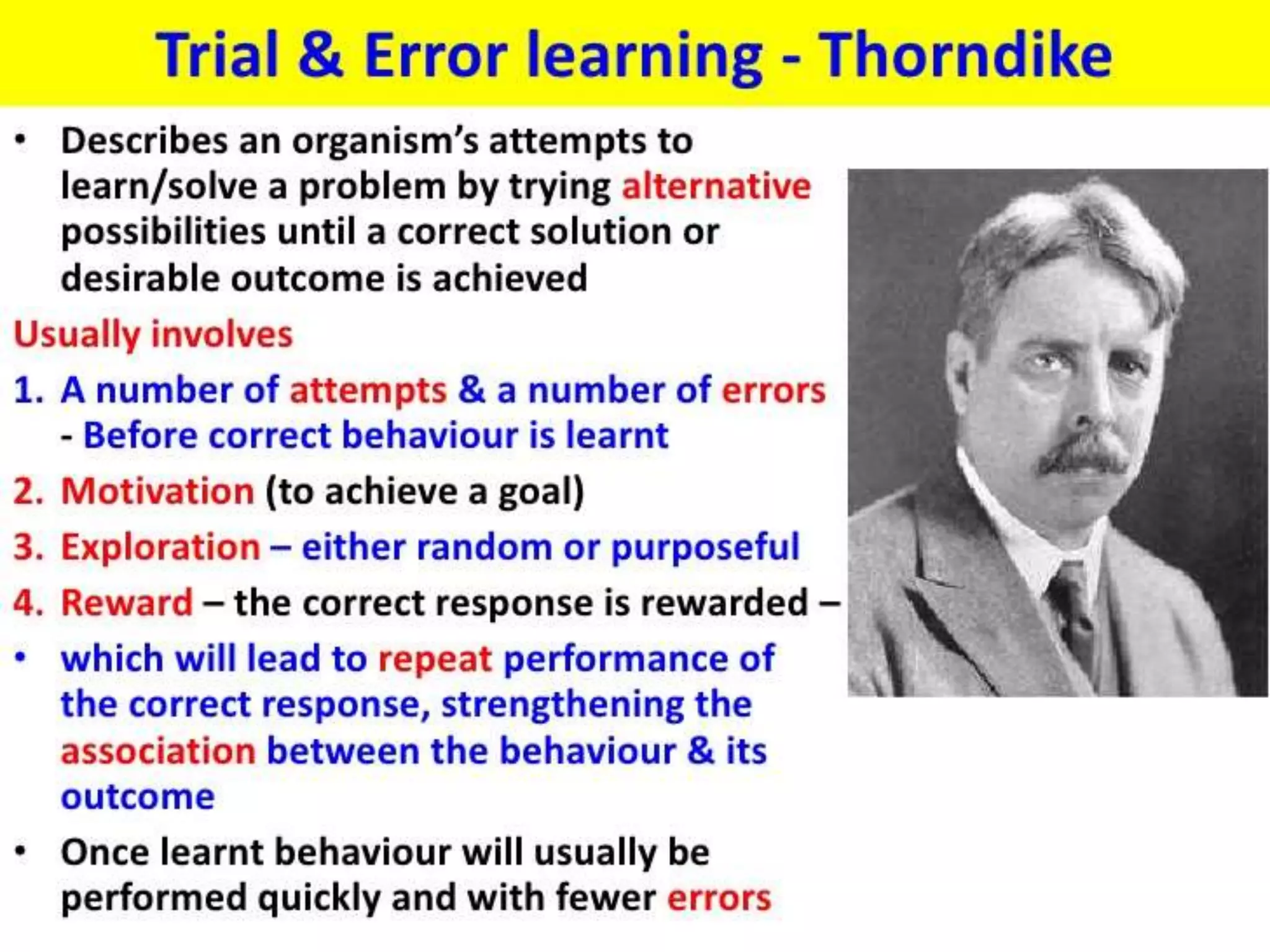 Trial & Error learning - Thorndike

• Describes an organism's attempts to learn/solve a problem by trying alternative possibilities until a correct solution or desirable outcome is achieved

Usually involves

1. A number of attempts & a number of errors - Before correct behaviour is learnt
2. Motivation (to achieve a goal)
3. Exploration – either random or purposeful
4. Reward – the correct response is rewarded –

• which will lead to repeat performance of the correct response, strengthening the association between the behaviour & its outcome

• Once learnt behaviour will usually be performed quickly and with fewer errors